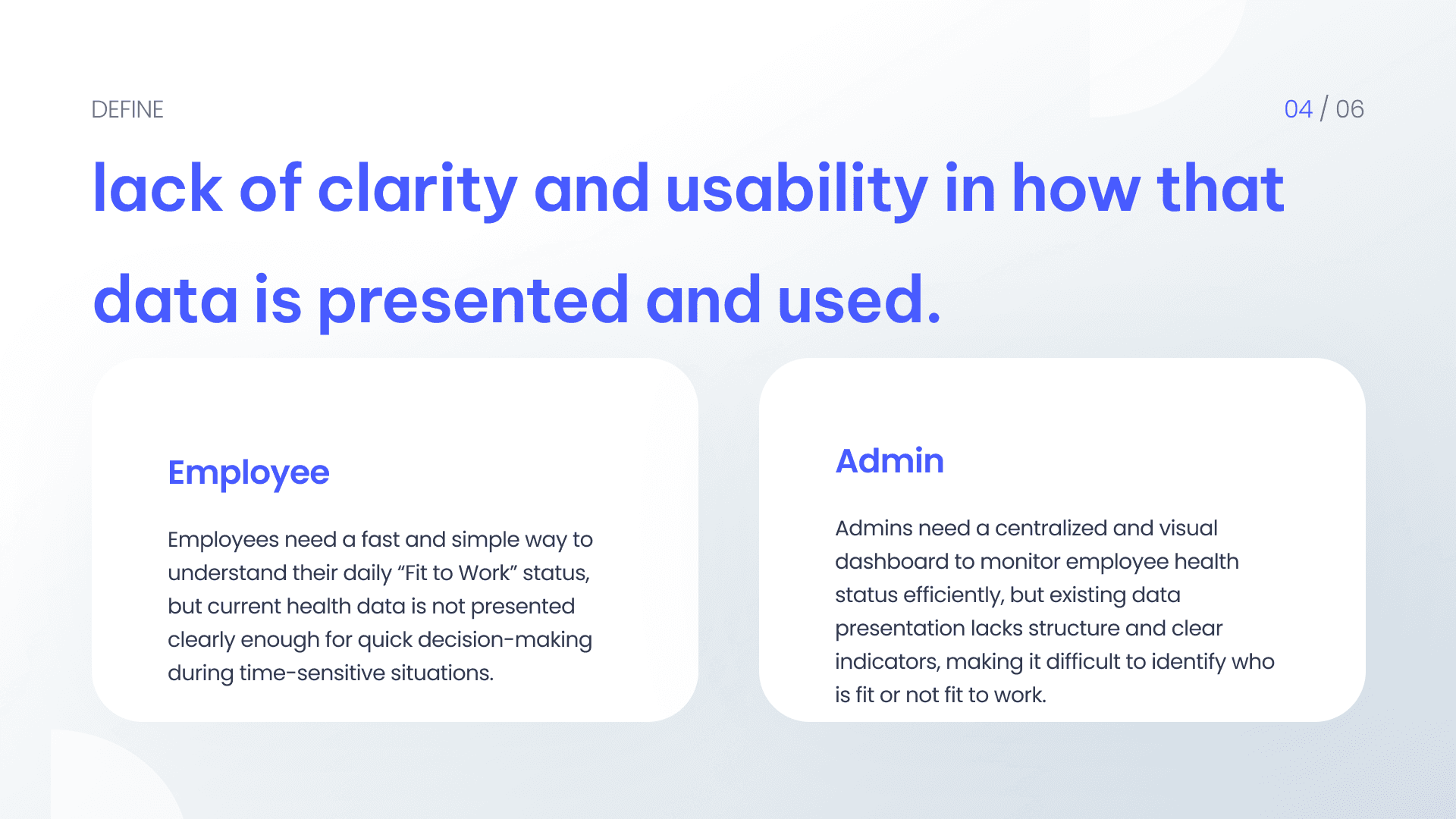 DEFINE

04 / 06

lack of clarity and usability in how that data is presented and used.

Employee

Employees need a fast and simple way to understand their daily “Fit to Work” status, but current health data is not presented clearly enough for quick decision-making during time-sensitive situations.

Admin

Admins need a centralized and visual dashboard to monitor employee health status efficiently, but existing data presentation lacks structure and clear indicators, making it difficult to identify who is fit or not fit to work.